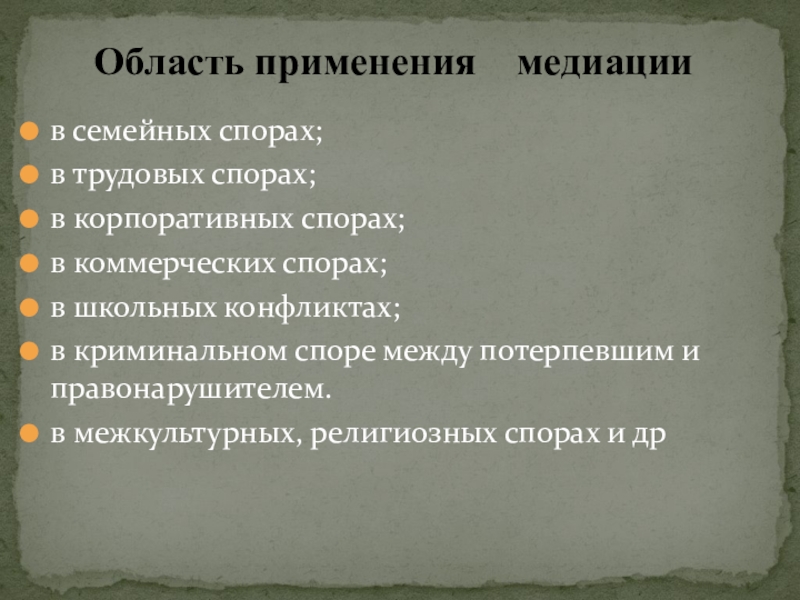 Область применения медиации

в семейных спорах;
в трудовых спорах;
в корпоративных спорах;
в коммерческих спорах;
в школьных конфликтах;
в криминальном споре между потерпевшим и правонарушителем.
в межкультурных, религиозных спорах и др